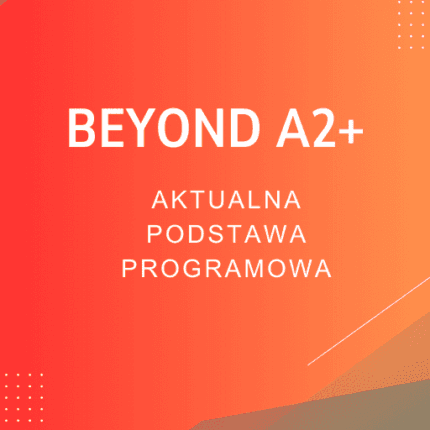 BEYOND A2+

AKTUALNA PODSTAWA PROGRAMOWA